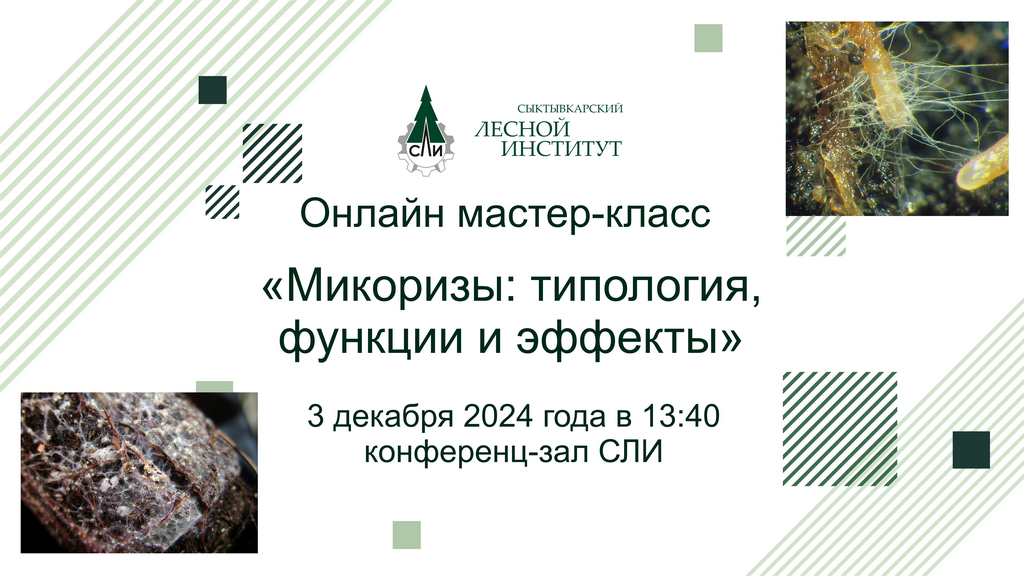 СЛИ

СЫКТЫВКАРСКИЙ
ЛЕСНОЙ
ИНСТИТУТ

Онлайн мастер-класс

«Микоризы: типология, функции и эффекты»

3 декабря 2024 года в 13:40
конференц-зал СЛИ